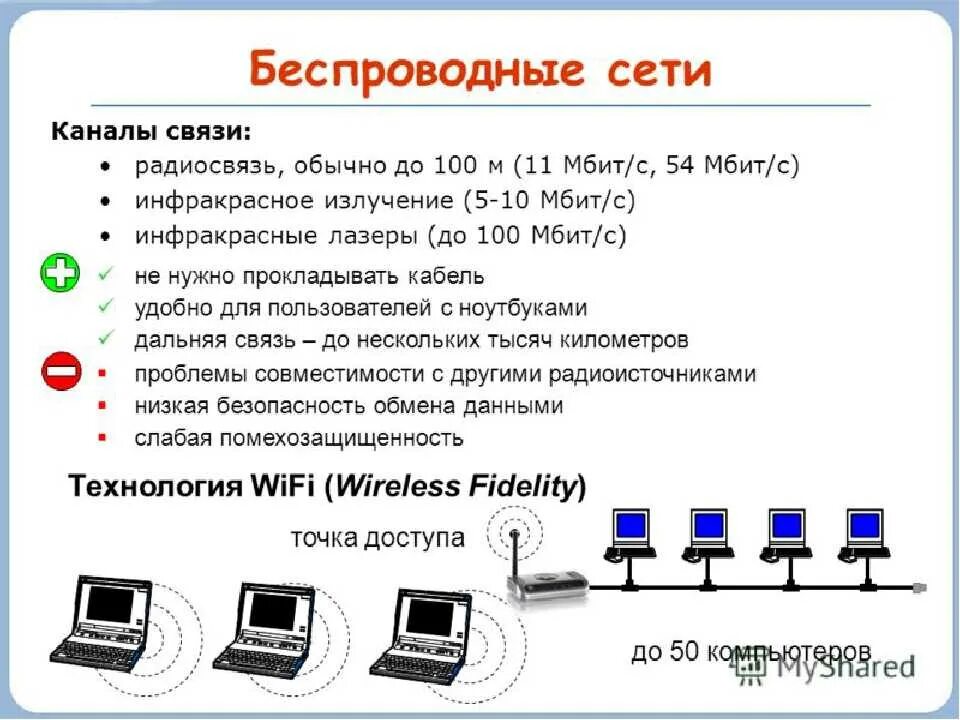 Беспроводные сети

Каналы связи:
• радиосвязь, обычно до 100 м (11 Мбит/с, 54 Мбит/с)
• инфракрасное излучение (5-10 Мбит/с)
• инфракрасные лазеры (до 100 Мбит/с)

✓ не нужно прокладывать кабель
✓ удобно для пользователей с ноутбуками
✓ дальняя связь – до нескольких тысяч километров
▪ проблемы совместимости с другими радиоисточниками
▪ низкая безопасность обмена данными
▪ слабая помехозащищенность

Технология WiFi (Wireless Fidelity)

точка доступа

до 50 компьютеров

MyShared